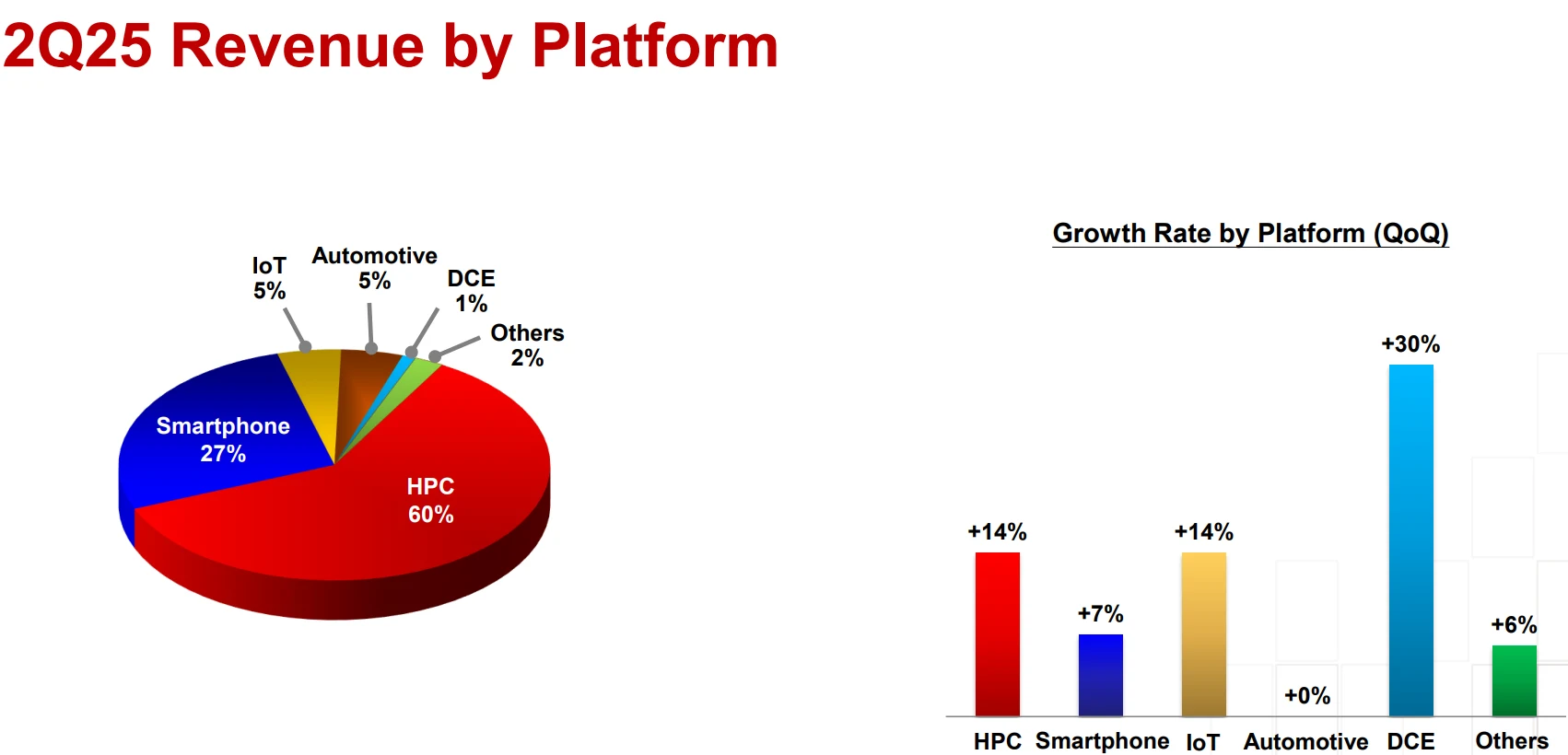 2Q25 Revenue by Platform

IoT 5%
Automotive 5%
DCE 1%
Others 2%
Smartphone 27%
HPC 60%

Growth Rate by Platform (QoQ)

+14%
+7%
+14%
+0%
+30%
+6%
HPC Smartphone IoT Automotive DCE Others